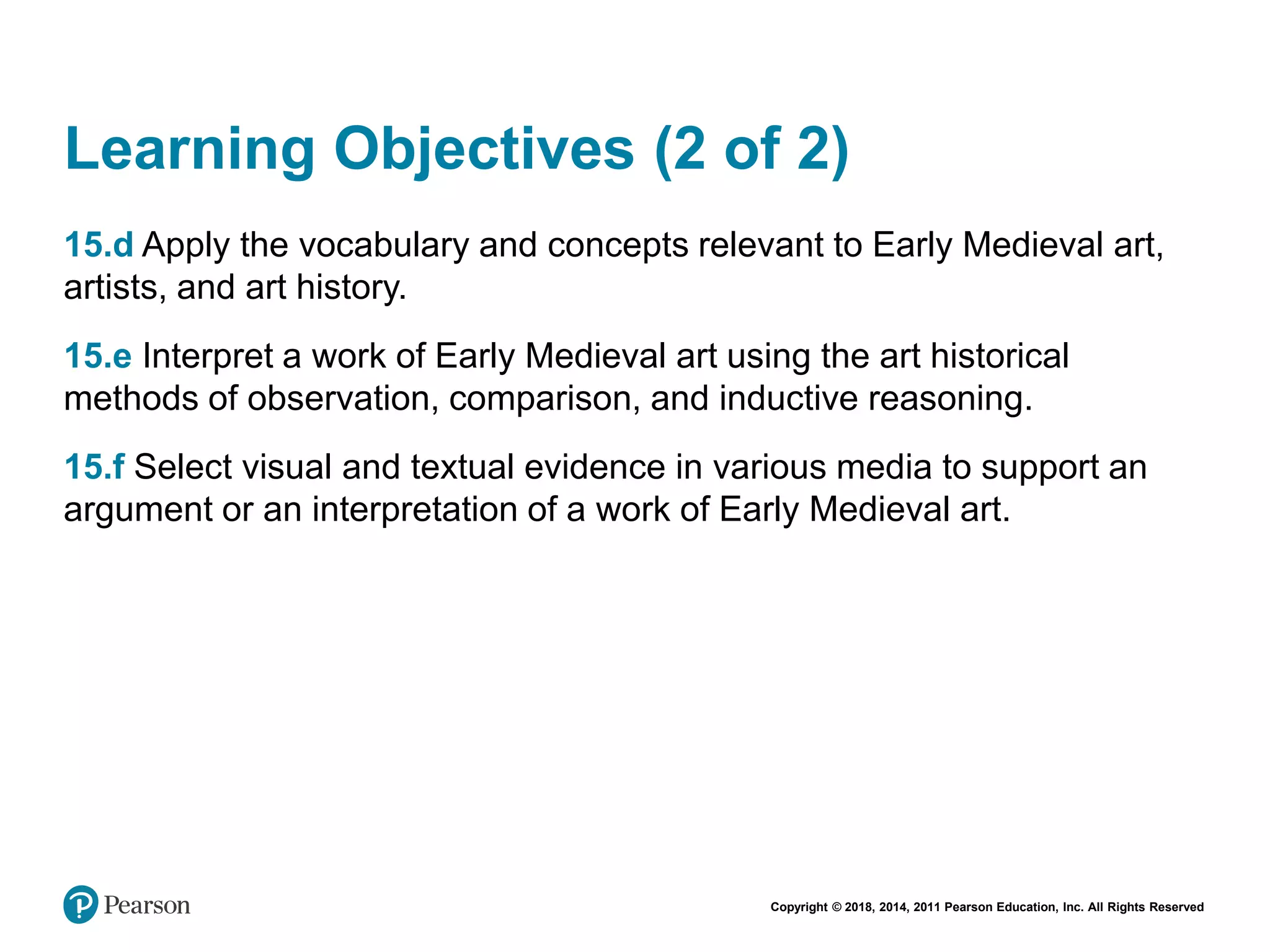 Learning Objectives (2 of 2)

15.d Apply the vocabulary and concepts relevant to Early Medieval art, artists, and art history.

15.e Interpret a work of Early Medieval art using the art historical methods of observation, comparison, and inductive reasoning.

15.f Select visual and textual evidence in various media to support an argument or an interpretation of a work of Early Medieval art.

Pearson

Copyright © 2018, 2014, 2011 Pearson Education, Inc. All Rights Reserved